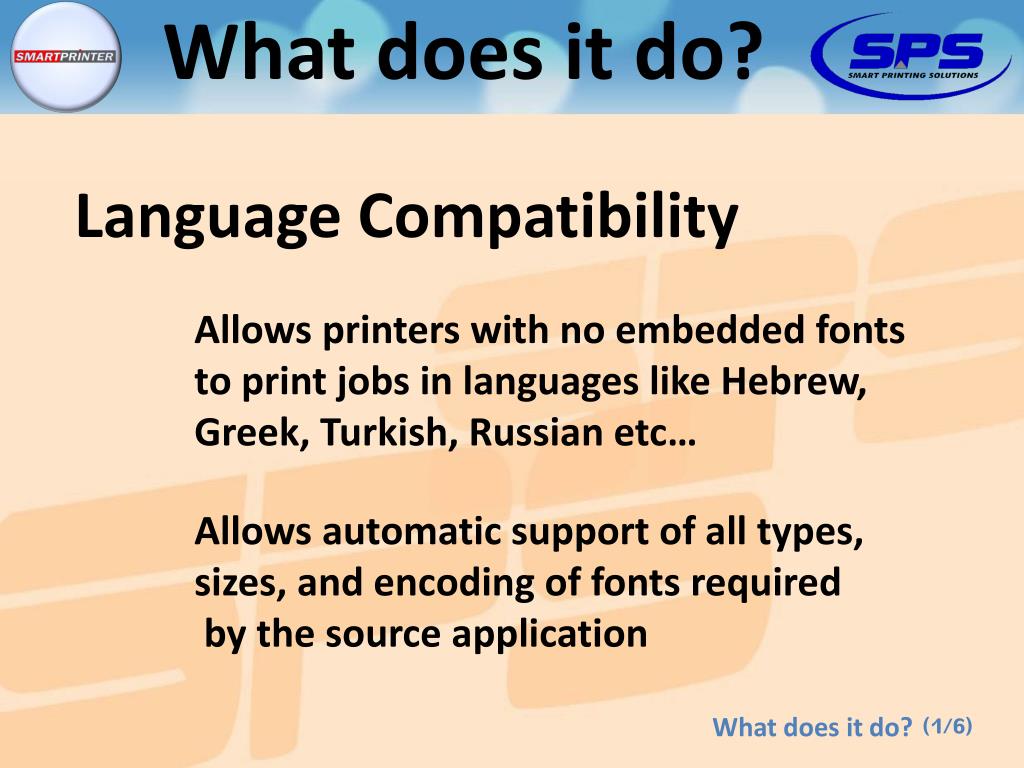 SMARTPRINTER

What does it do?

SPS
SMART PRINTING SOLUTIONS

Language Compatibility

Allows printers with no embedded fonts to print jobs in languages like Hebrew, Greek, Turkish, Russian etc…

Allows automatic support of all types, sizes, and encoding of fonts required by the source application

What does it do? (1/6)